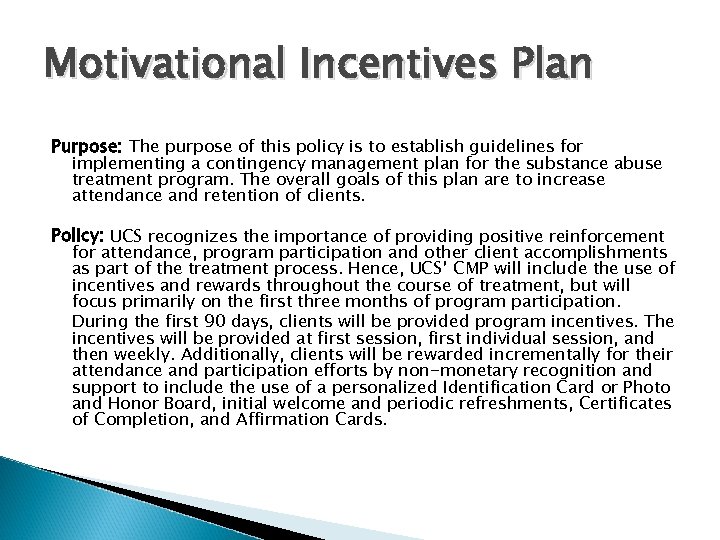 Motivational Incentives Plan

Purpose: The purpose of this policy is to establish guidelines for implementing a contingency management plan for the substance abuse treatment program. The overall goals of this plan are to increase attendance and retention of clients.

Policy: UCS recognizes the importance of providing positive reinforcement for attendance, program participation and other client accomplishments as part of the treatment process. Hence, UCS' CMP will include the use of incentives and rewards throughout the course of treatment, but will focus primarily on the first three months of program participation.

During the first 90 days, clients will be provided program incentives. The incentives will be provided at first session, first individual session, and then weekly. Additionally, clients will be rewarded incrementally for their attendance and participation efforts by non-monetary recognition and support to include the use of a personalized Identification Card or Photo and Honor Board, initial welcome and periodic refreshments, Certificates of Completion, and Affirmation Cards.